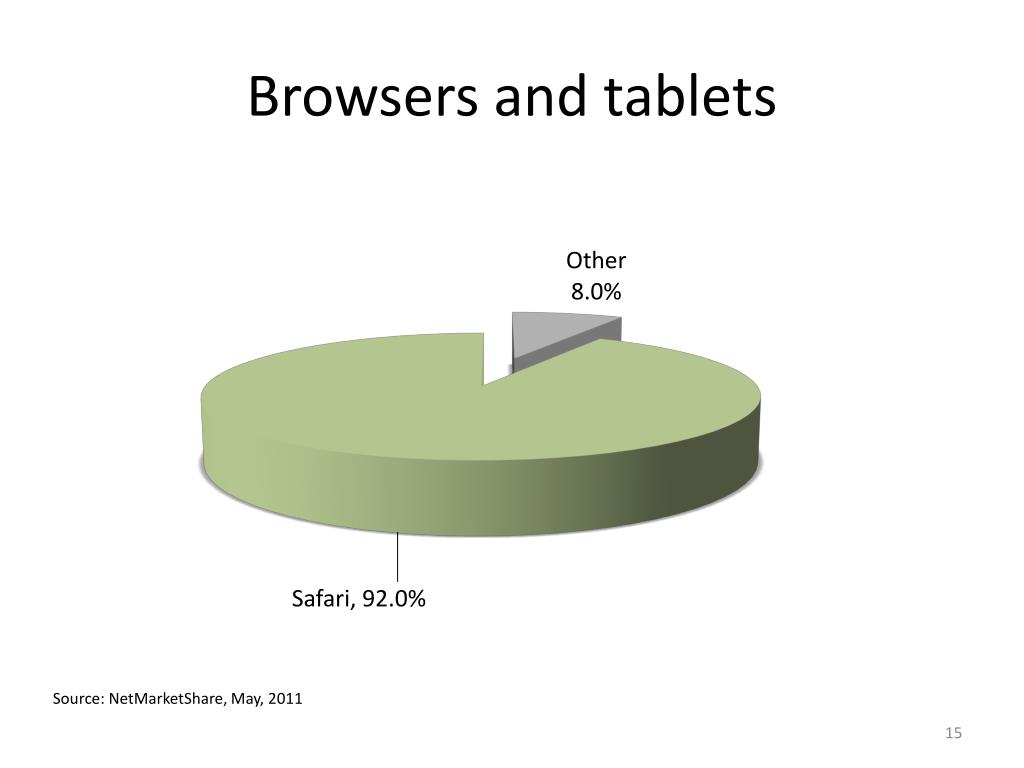 Browsers and tablets

Other
8.0%

Safari, 92.0%

Source: NetMarketShare, May, 2011

15